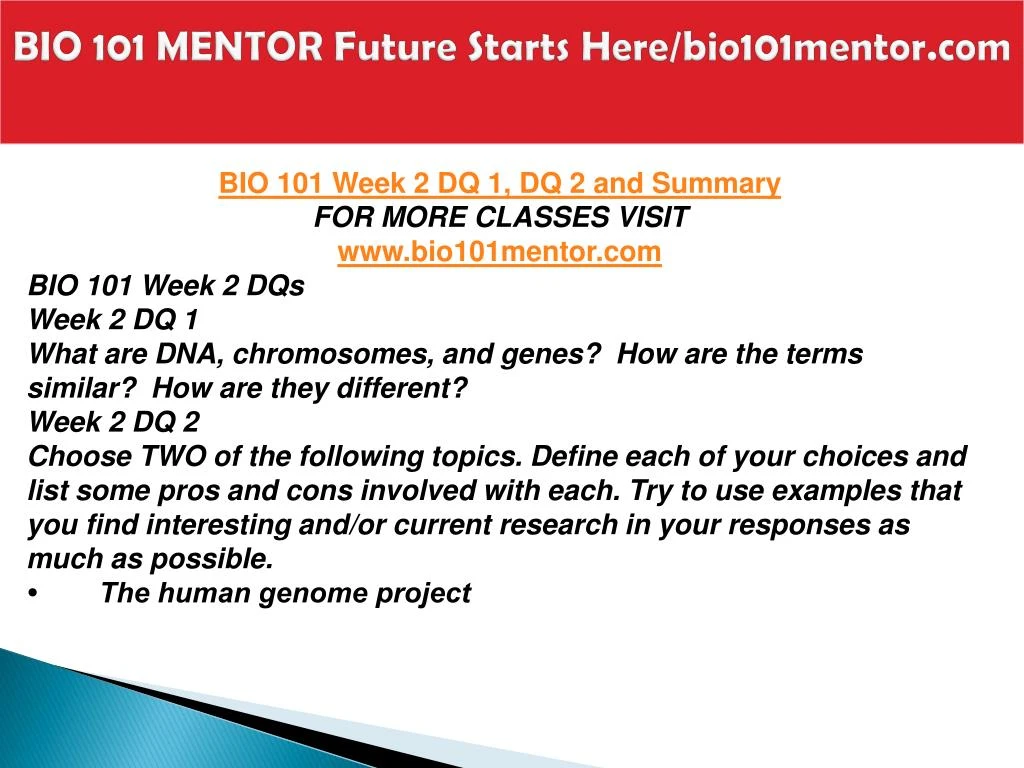 BIO 101 MENTOR Future Starts Here/bio101mentor.com

BIO 101 Week 2 DQ 1, DQ 2 and Summary
FOR MORE CLASSES VISIT
www.bio101mentor.com

BIO 101 Week 2 DQs
Week 2 DQ 1
What are DNA, chromosomes, and genes? How are the terms similar? How are they different?
Week 2 DQ 2
Choose TWO of the following topics. Define each of your choices and list some pros and cons involved with each. Try to use examples that you find interesting and/or current research in your responses as much as possible.
• The human genome project